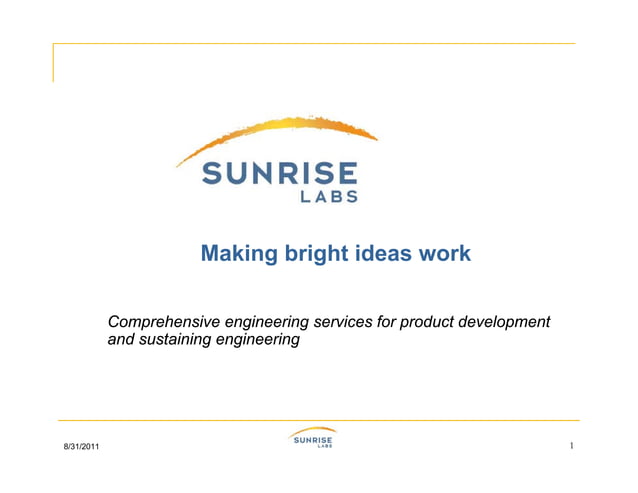 SUNRISE
LABS

Making bright ideas work

Comprehensive engineering services for product development and sustaining engineering

8/31/2011

SUNRISE
LABS

1